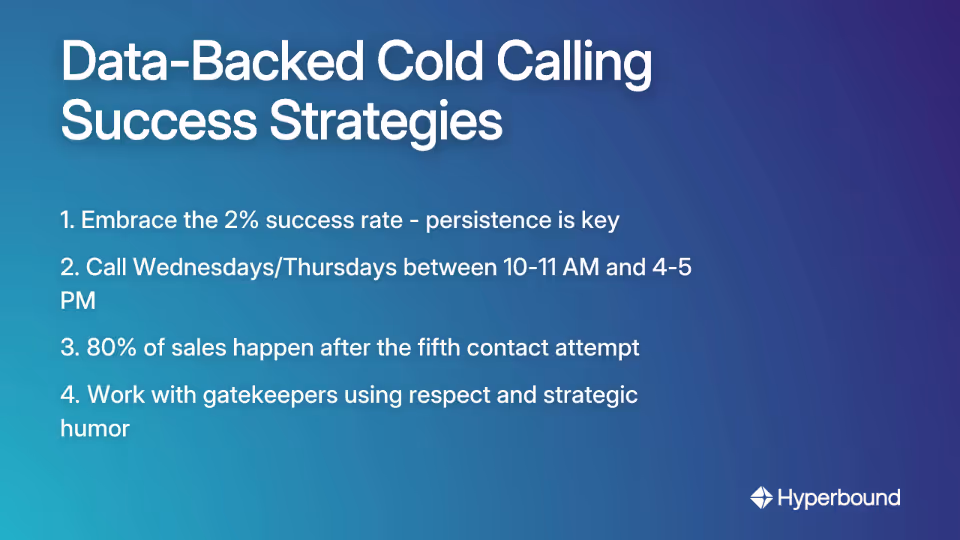 Data-Backed Cold Calling Success Strategies

1. Embrace the 2% success rate - persistence is key

2. Call Wednesdays/Thursdays between 10-11 AM and 4-5 PM

3. 80% of sales happen after the fifth contact attempt

4. Work with gatekeepers using respect and strategic humor

Hyperbound